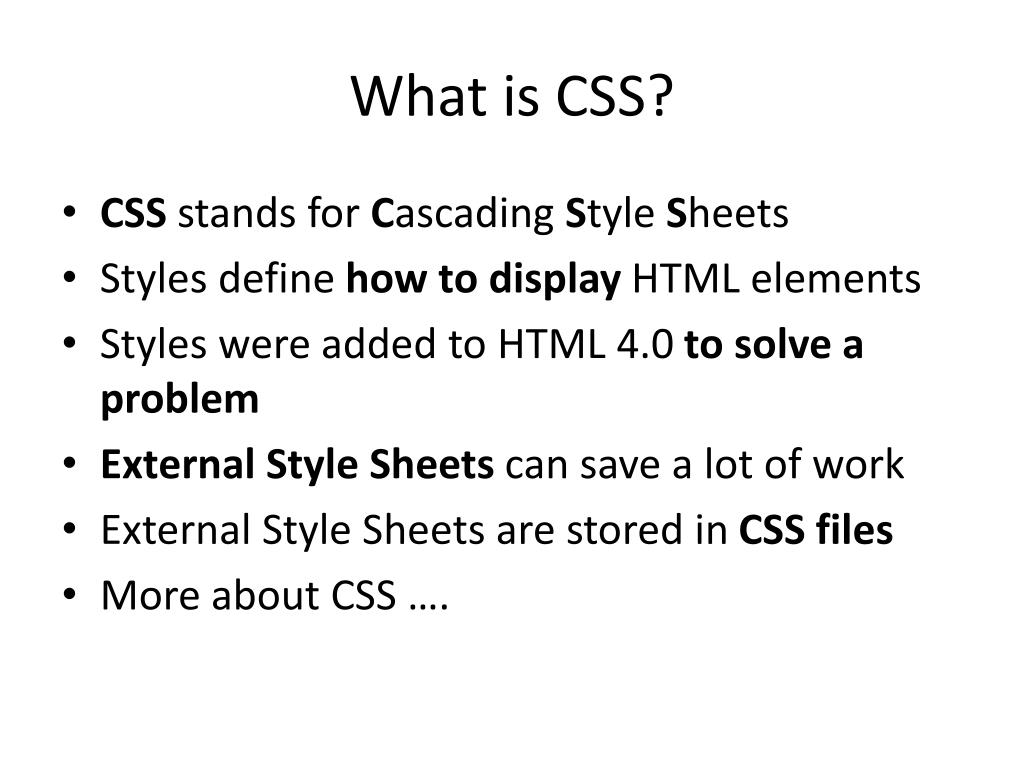 What is CSS?

• CSS stands for Cascading Style Sheets
• Styles define how to display HTML elements
• Styles were added to HTML 4.0 to solve a problem
• External Style Sheets can save a lot of work
• External Style Sheets are stored in CSS files
• More about CSS ….